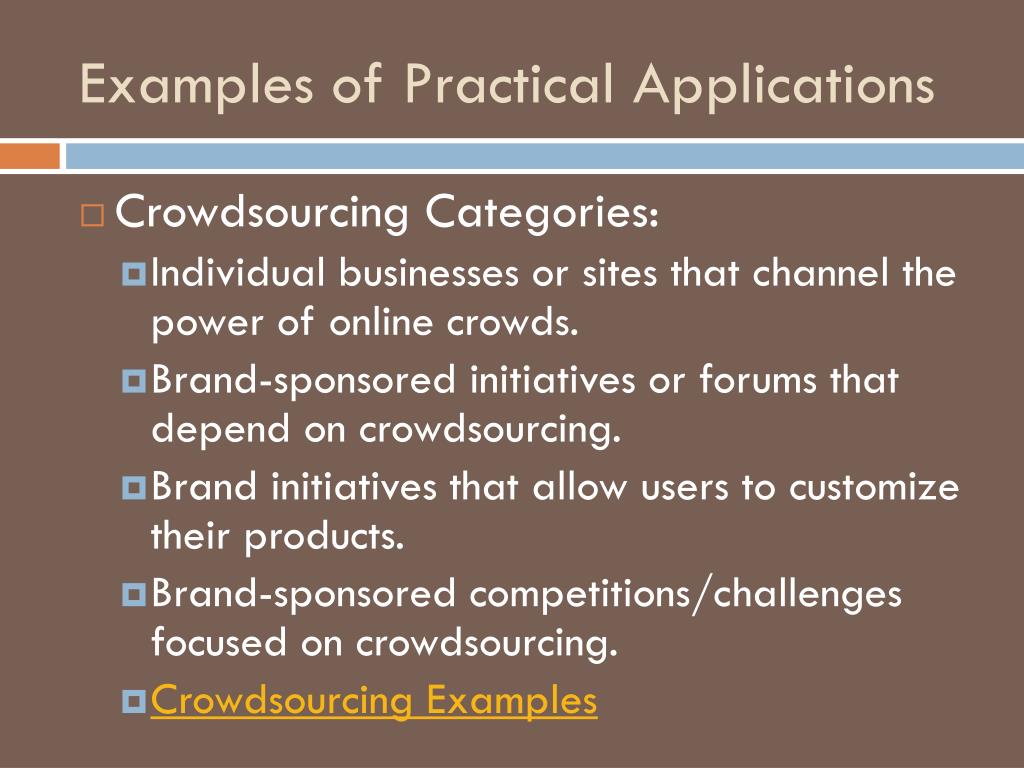 Examples of Practical Applications

Crowdsourcing Categories:

Individual businesses or sites that channel the power of online crowds.

Brand-sponsored initiatives or forums that depend on crowdsourcing.

Brand initiatives that allow users to customize their products.

Brand-sponsored competitions/challenges focused on crowdsourcing.

Crowdsourcing Examples